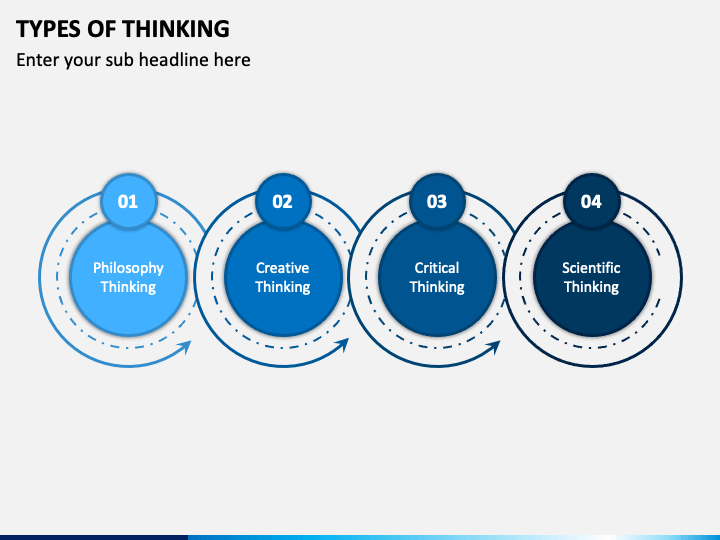 TYPES OF THINKING

Enter your sub headline here

01

Philosophy Thinking

02

Creative Thinking

03

Critical Thinking

04

Scientific Thinking